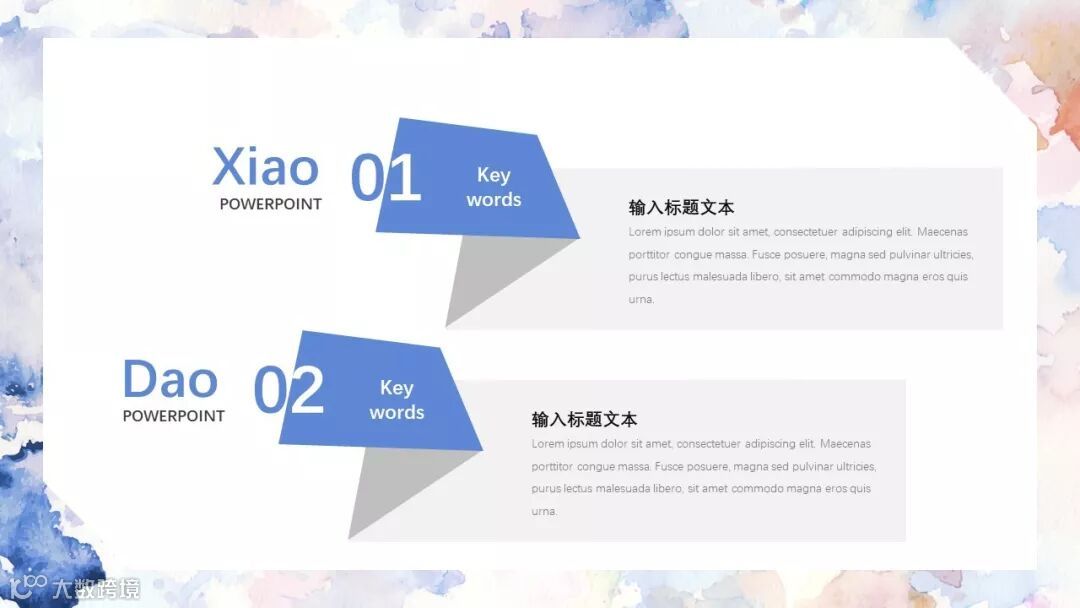 Xiao
POWERPOINT

01

Key words

输入标题文本

Lorem ipsum dolor sit amet, consectetuer adipiscing elit. Maecenas porttitor congue massa. Fusce posuere, magna sed pulvinar ultricies, purus lectus malesuada libero, sit amet commodo magna eros quis urna.

Dao
POWERPOINT

02

Key words

输入标题文本

Lorem ipsum dolor sit amet, consectetuer adipiscing elit. Maecenas porttitor congue massa. Fusce posuere, magna sed pulvinar ultricies, purus lectus malesuada libero, sit amet commodo magna eros quis urna.

大数跨境